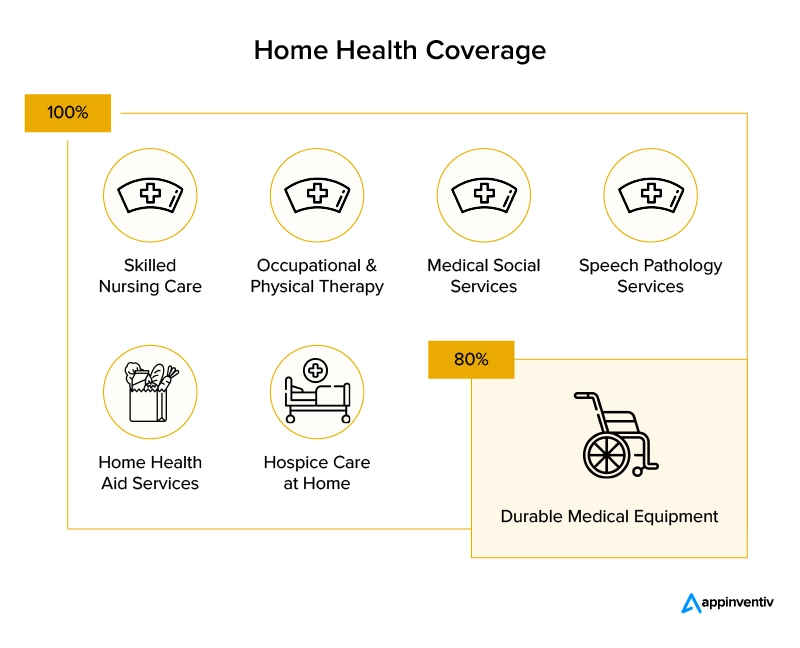 Home Health Coverage

100%

Skilled Nursing Care

Occupational & Physical Therapy

Medical Social Services

Speech Pathology Services

Home Health Aid Services

Hospice Care at Home

80%

Durable Medical Equipment

appinventiv